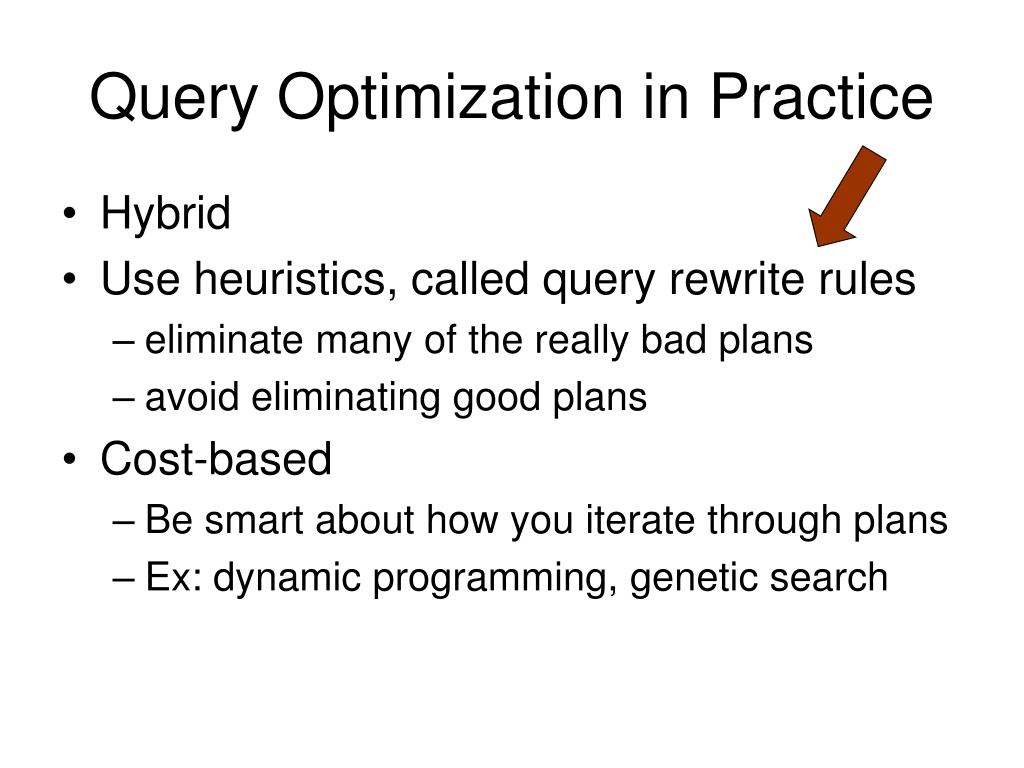 Query Optimization in Practice

• Hybrid
• Use heuristics, called query rewrite rules
– eliminate many of the really bad plans
– avoid eliminating good plans
• Cost-based
– Be smart about how you iterate through plans
– Ex: dynamic programming, genetic search